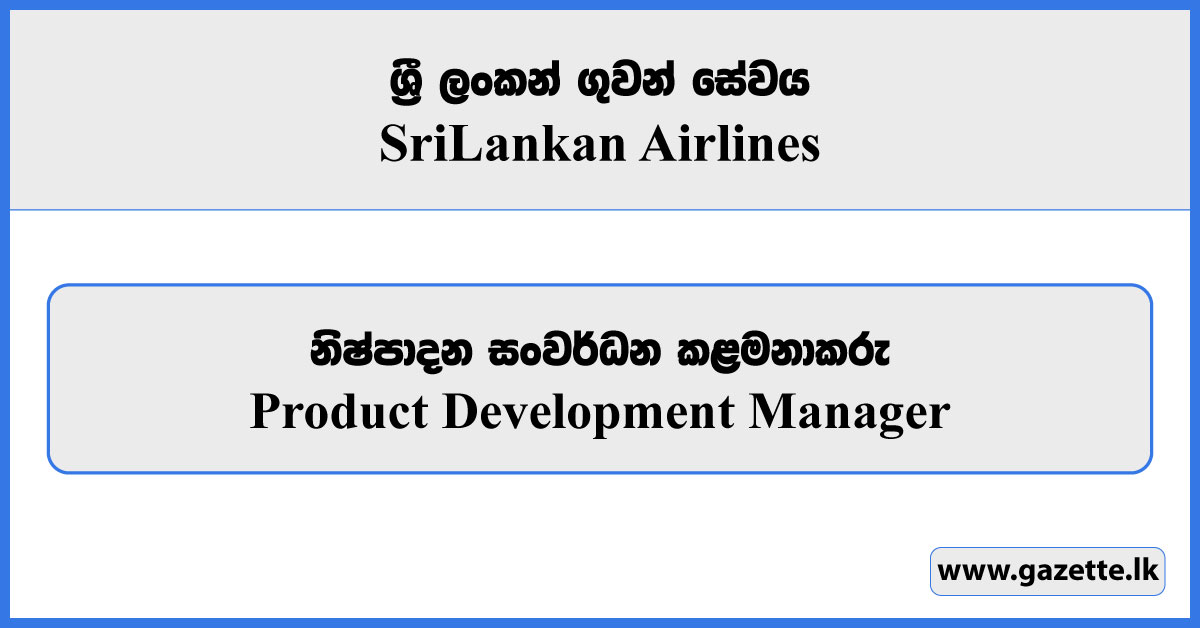 ශ්‍රී ලංකන් ගුවන් සේවය
SriLankan Airlines

නිෂ්පාදන සංවර්ධන කළමනාකරු
Product Development Manager

www.gazette.lk